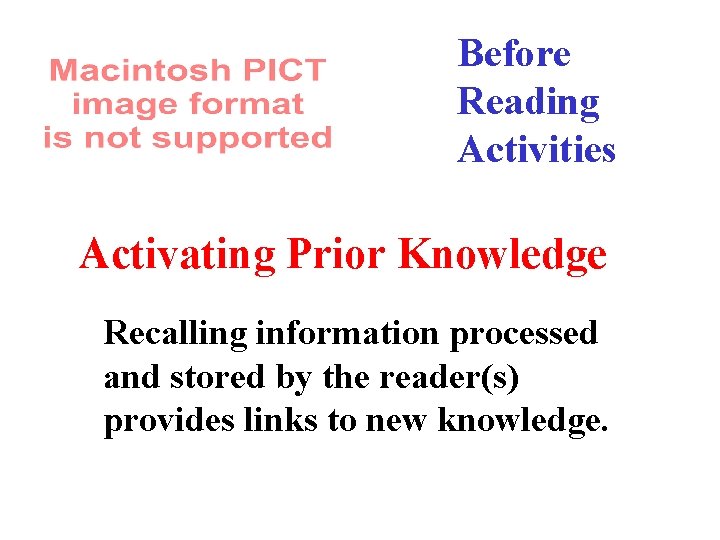 Macintosh PICT image format is not supported

Before Reading Activities

Activating Prior Knowledge

Recalling information processed and stored by the reader(s) provides links to new knowledge.